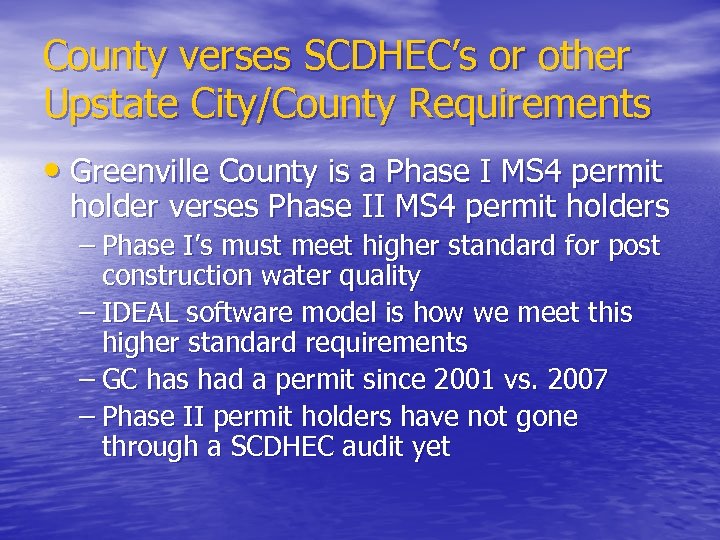 County verses SCDHEC's or other Upstate City/County Requirements

• Greenville County is a Phase I MS4 permit holder verses Phase II MS4 permit holders

– Phase I's must meet higher standard for post construction water quality

– IDEAL software model is how we meet this higher standard requirements

– GC has had a permit since 2001 vs. 2007

– Phase II permit holders have not gone through a SCDHEC audit yet